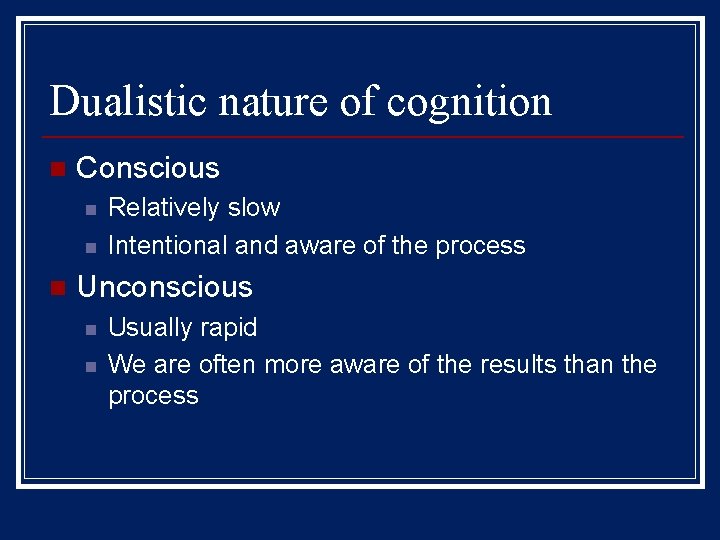 Dualistic nature of cognition

- Conscious
  - Relatively slow
  - Intentional and aware of the process
- Unconscious
  - Usually rapid
  - We are often more aware of the results than the process